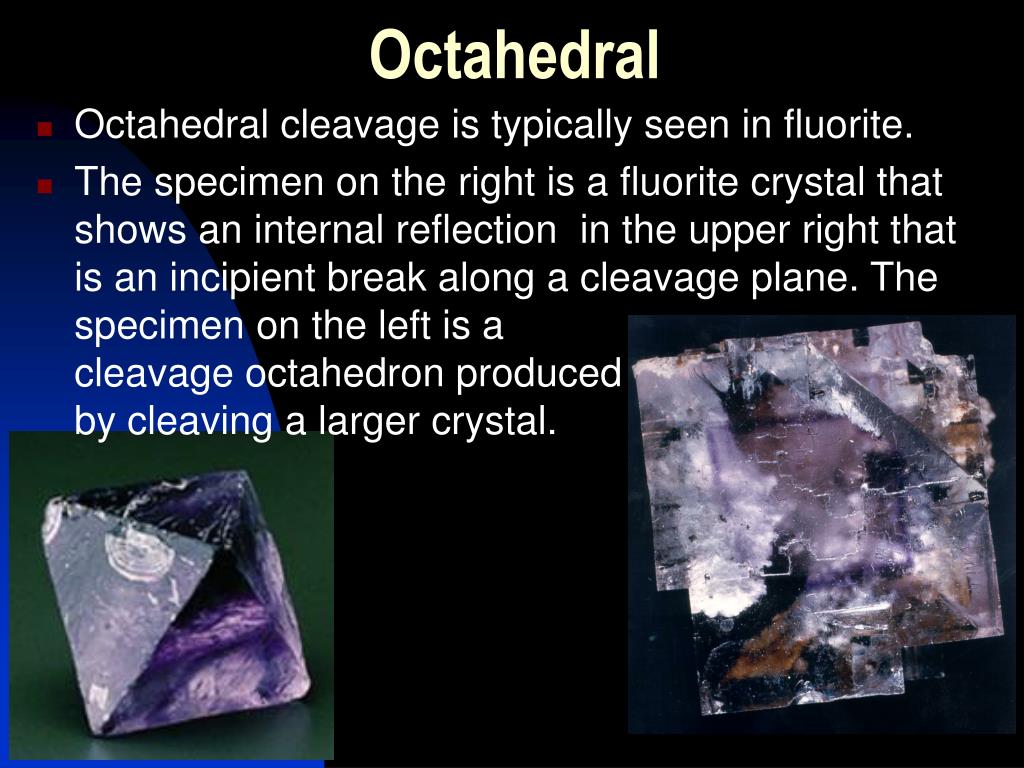 Octahedral

Octahedral cleavage is typically seen in fluorite.

The specimen on the right is a fluorite crystal that shows an internal reflection in the upper right that is an incipient break along a cleavage plane. The specimen on the left is a cleavage octahedron produced by cleaving a larger crystal.